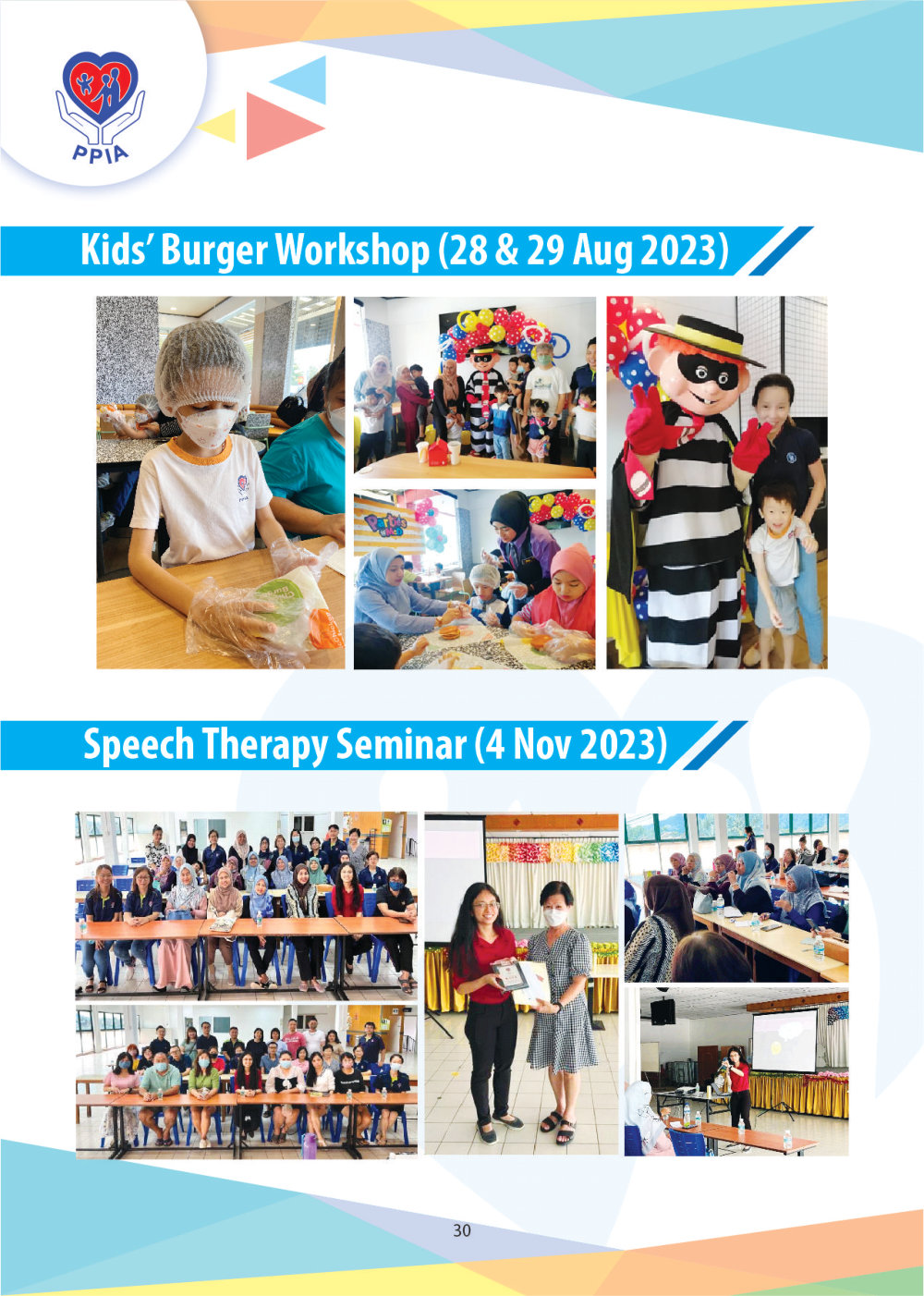 PPIA

Kids' Burger Workshop (28 & 29 Aug 2023)

Speech Therapy Seminar (4 Nov 2023)

30